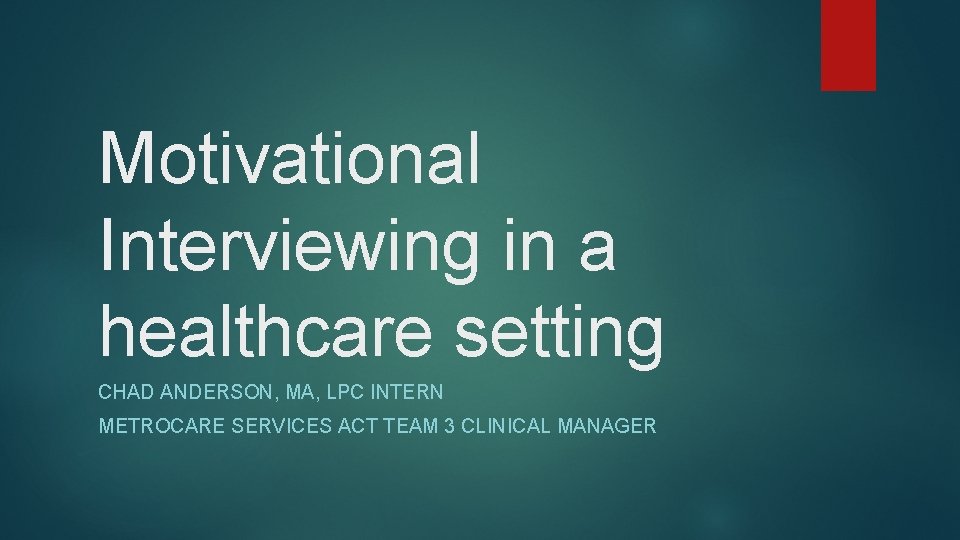 Motivational Interviewing in a healthcare setting

CHAD ANDERSON, MA, LPC INTERN

METROCARE SERVICES ACT TEAM 3 CLINICAL MANAGER